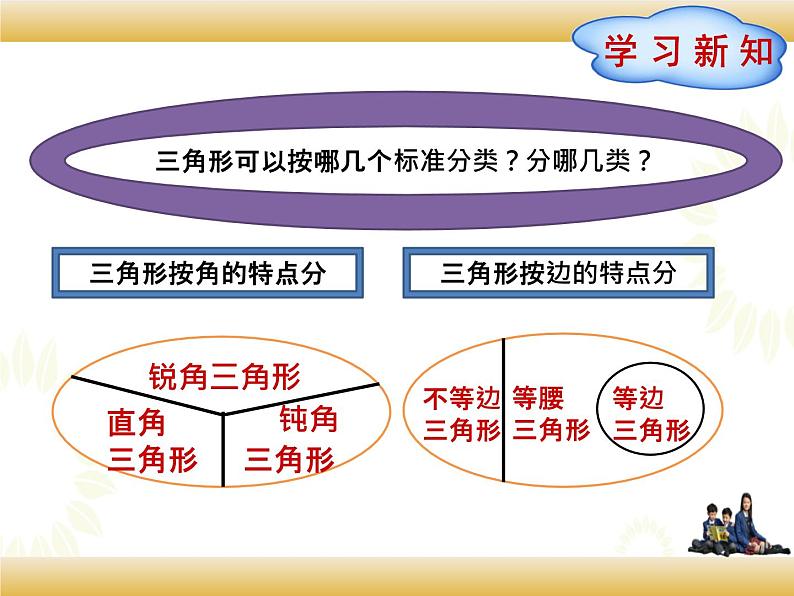 学习新知

三角形可以按哪几个标准分类？分哪几类？

三角形按角的特点分

三角形按边的特点分

锐角三角形

直角三角形

钝角三角形

不等边三角形

等腰三角形

等边三角形